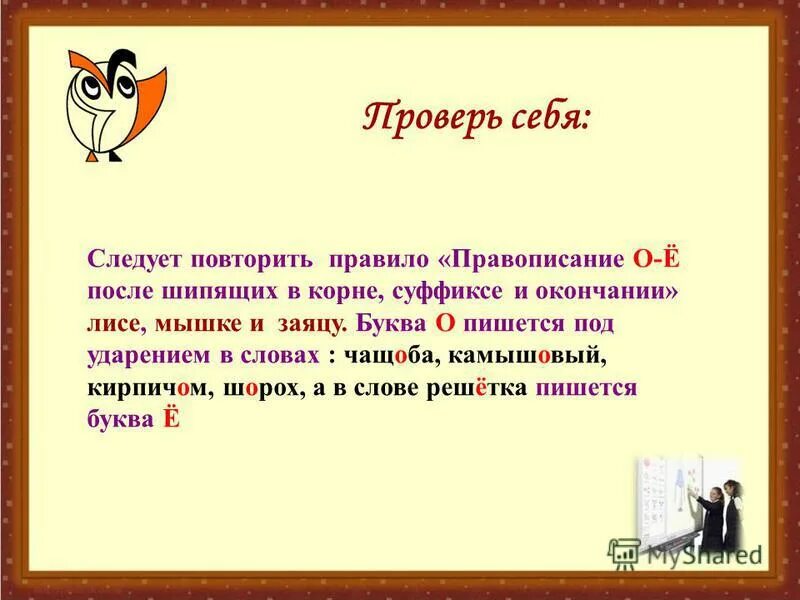 Проверь себя:

Следует повторить правило «Правописание О-Ё после шипящих в корне, суффиксе и окончании» лисе, мышке и заяцу. Буква О пишется под ударением в словах : чащоба, камышовый, кирпичом, шорох, а в слове решётка пишется буква Ё

MyShared